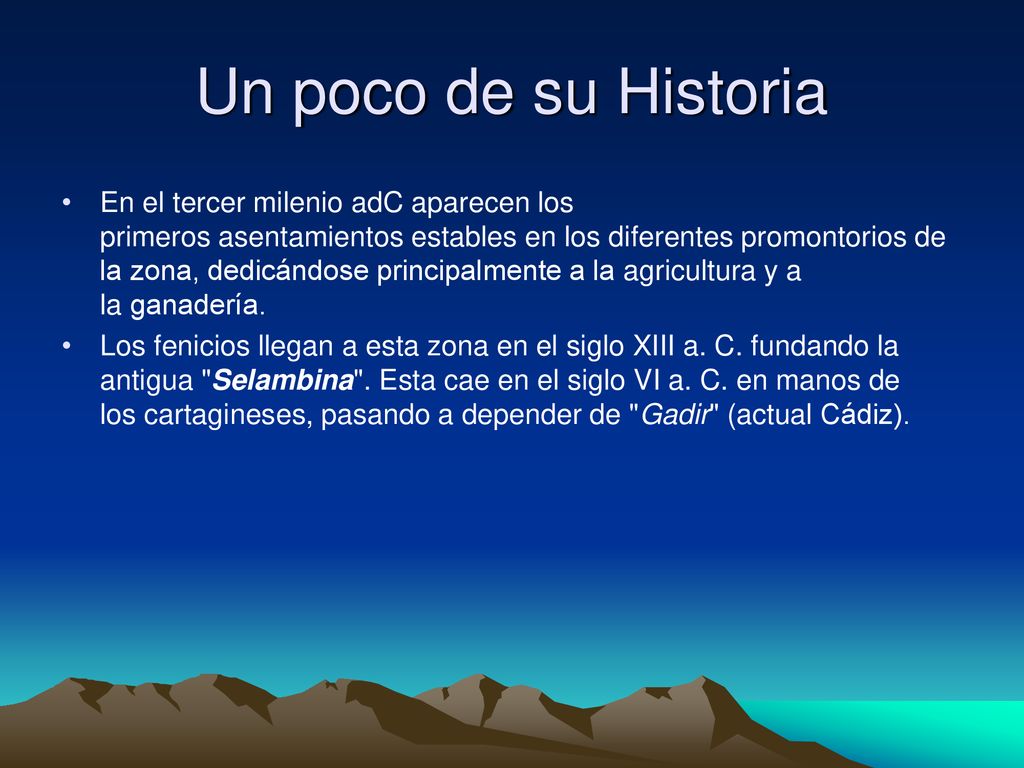 Un poco de su Historia

• En el tercer milenio adC aparecen los primeros asentamientos estables en los diferentes promontorios de la zona, dedicándose principalmente a la agricultura y a la ganadería.

• Los fenicios llegan a esta zona en el siglo XIII a. C. fundando la antigua "Selambina". Esta cae en el siglo VI a. C. en manos de los cartagineses, pasando a depender de "Gadir" (actual Cádiz).